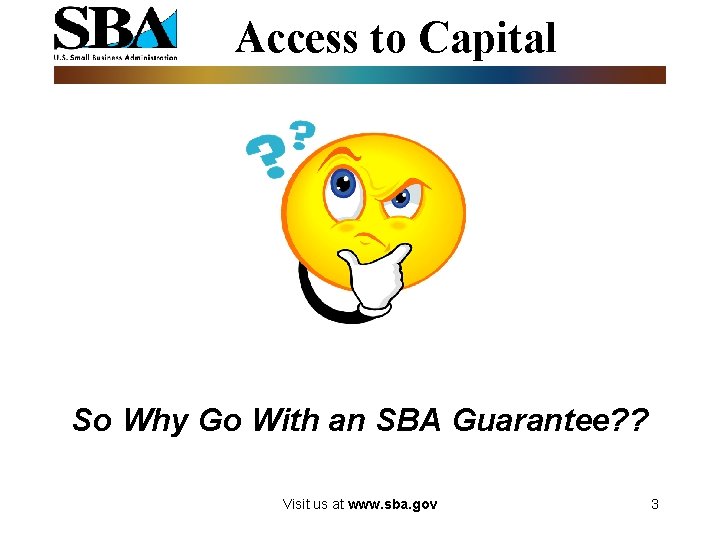 SBA
U.S. Small Business Administration

Access to Capital

??

So Why Go With an SBA Guarantee??

Visit us at www.sba.gov

3